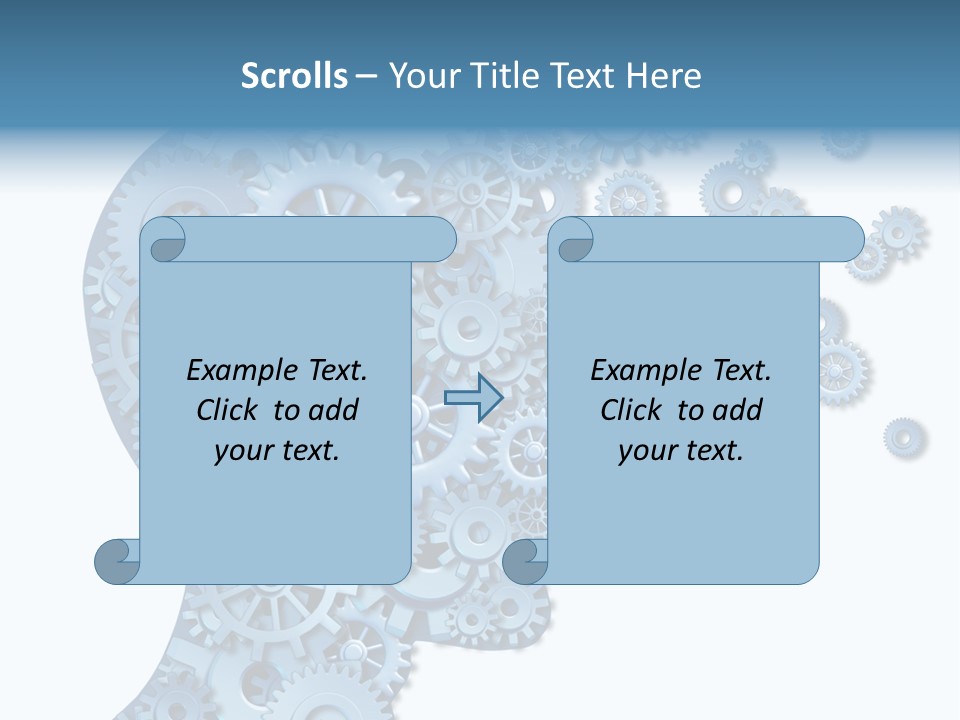 Scrolls – Your Title Text Here

Example Text. Click to add your text.

Example Text. Click to add your text.